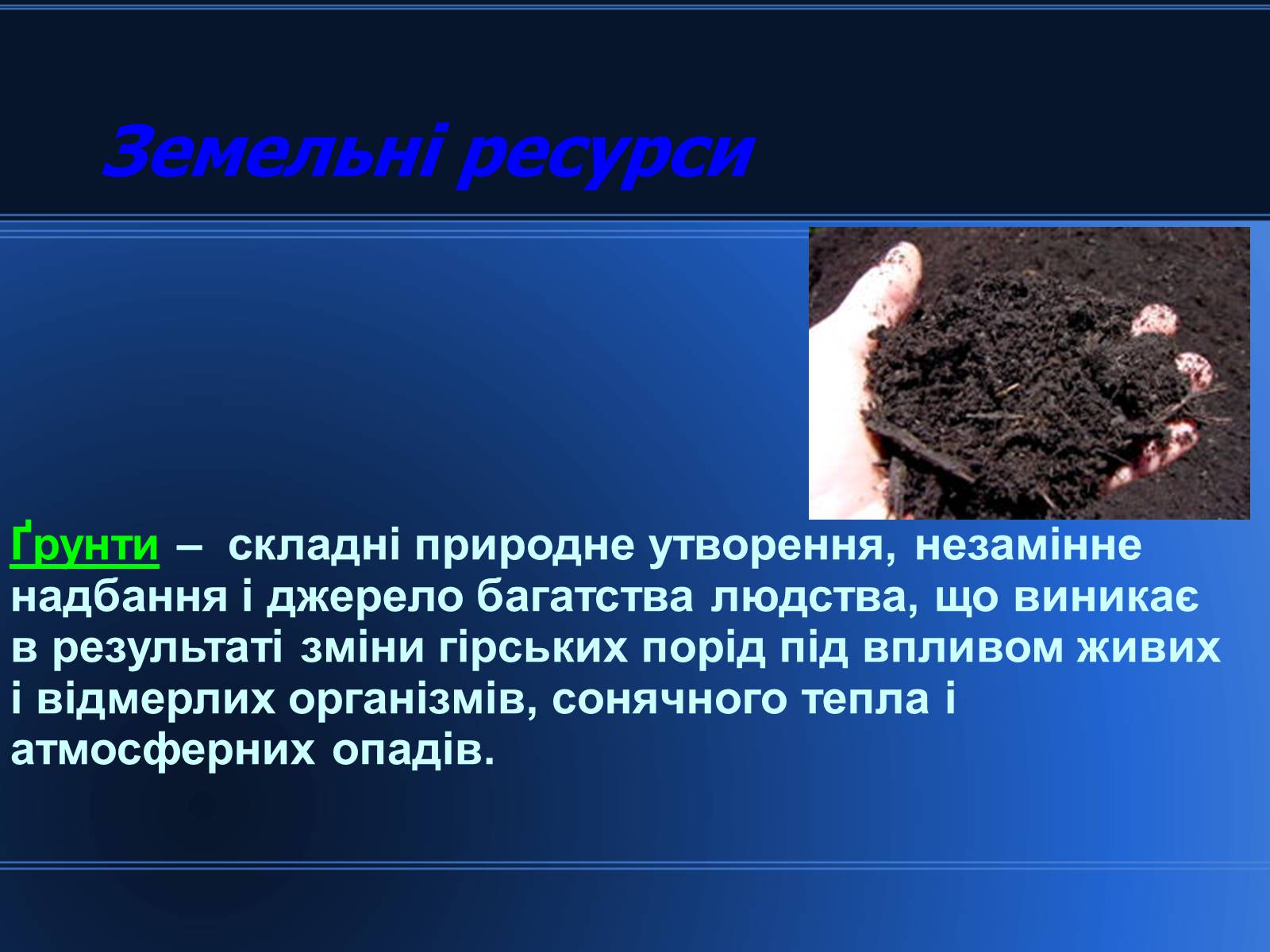 Земельні ресурси

Ґрунти – складні природне утворення, незамінне надбання і джерело багатства людства, що виникає в результаті зміни гірських порід під впливом живих і відмерлих організмів, сонячного тепла і атмосферних опадів.